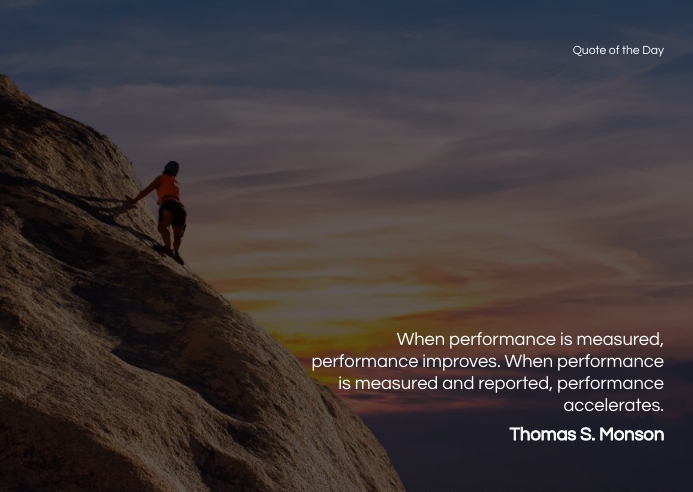 Quote of the Day

When performance is measured, performance improves. When performance is measured and reported, performance accelerates.

Thomas S. Monson